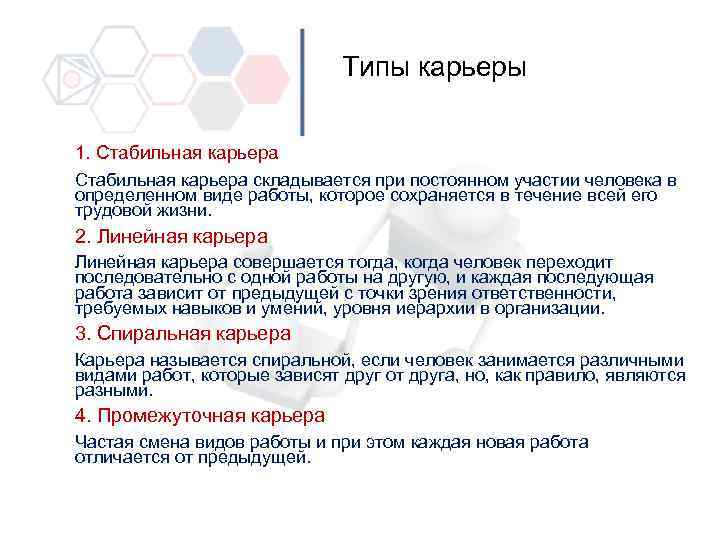 Типы карьеры

1. Стабильная карьера

Стабильная карьера складывается при постоянном участии человека в определенном виде работы, которое сохраняется в течение всей его трудовой жизни.

2. Линейная карьера

Линейная карьера совершается тогда, когда человек переходит последовательно с одной работы на другую, и каждая последующая работа зависит от предыдущей с точки зрения ответственности, требуемых навыков и умений, уровня иерархии в организации.

3. Спиральная карьера

Карьера называется спиральной, если человек занимается различными видами работ, которые зависят друг от друга, но, как правило, являются разными.

4. Промежуточная карьера

Частая смена видов работы и при этом каждая новая работа отличается от предыдущей.